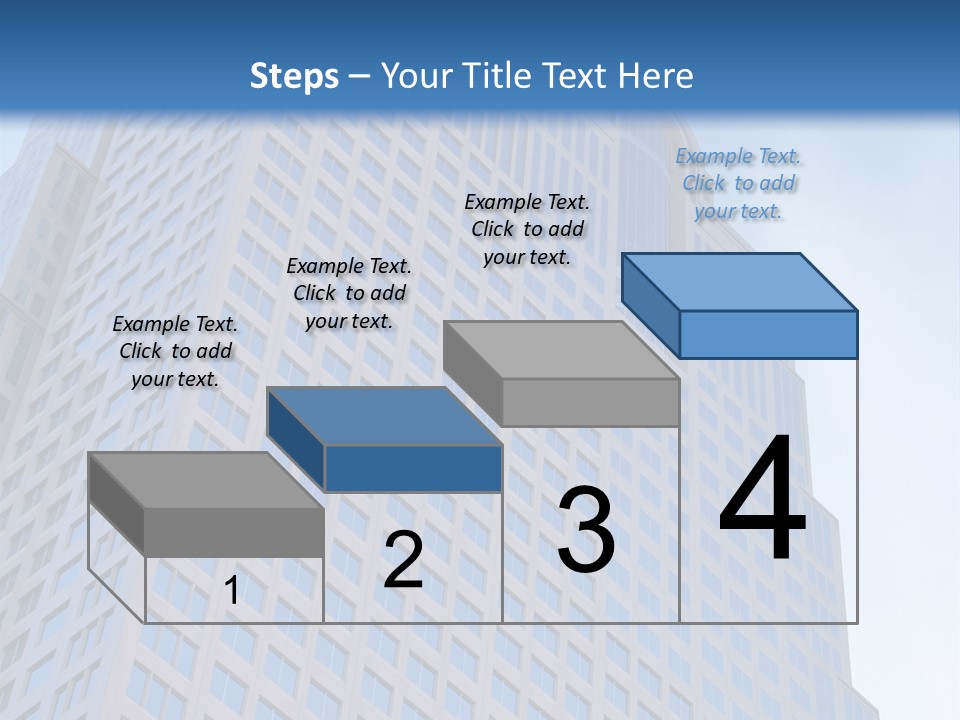 Steps – Your Title Text Here

Example Text. Click to add your text.

Example Text. Click to add your text.

Example Text. Click to add your text.

Example Text. Click to add your text.

1

2

3

4